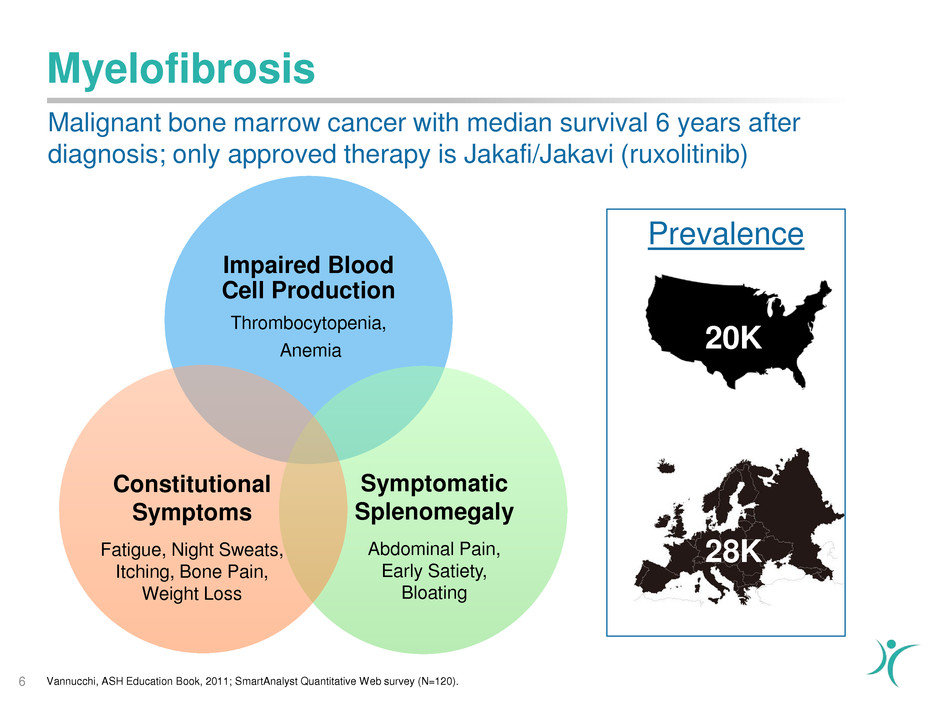 Myelofibrosis

Malignant bone marrow cancer with median survival 6 years after diagnosis; only approved therapy is Jakafi/Jakavi (ruxolitinib)

Impaired Blood Cell Production

Thrombocytopenia, Anemia

Constitutional Symptoms

Fatigue, Night Sweats, Itching, Bone Pain, Weight Loss

Symptomatic Splenomegaly

Abdominal Pain, Early Satiety, Bloating

Prevalence

20K

28K

6

Vannucchi, ASH Education Book, 2011; SmartAnalyst Quantitative Web survey (N=120).